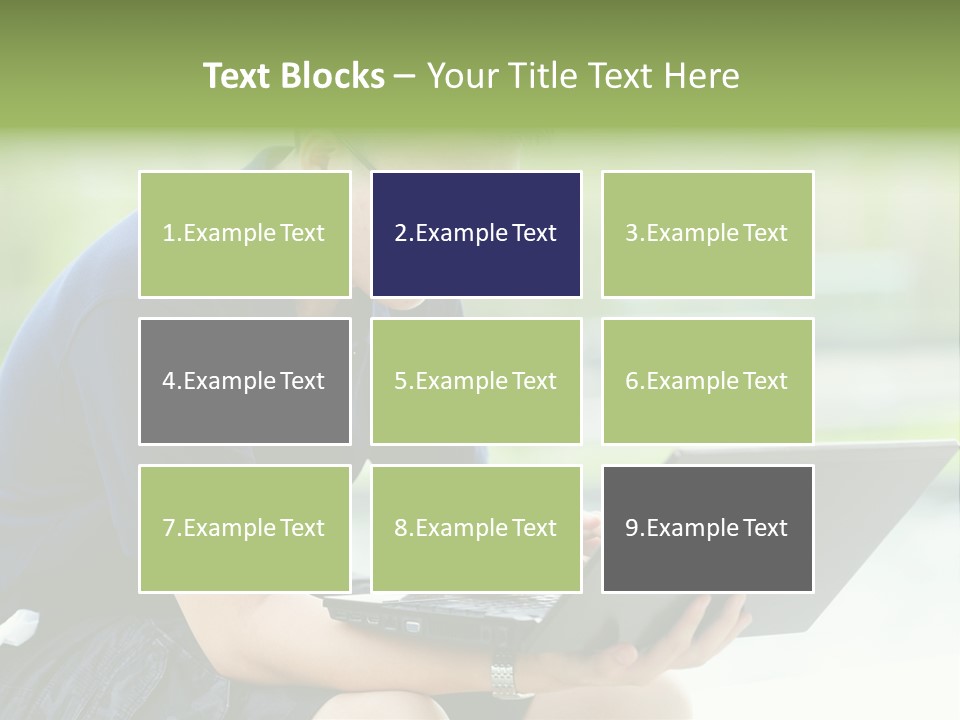 Text Blocks – Your Title Text Here

1.Example Text

2.Example Text

3.Example Text

4.Example Text

5.Example Text

6.Example Text

7.Example Text

8.Example Text

9.Example Text